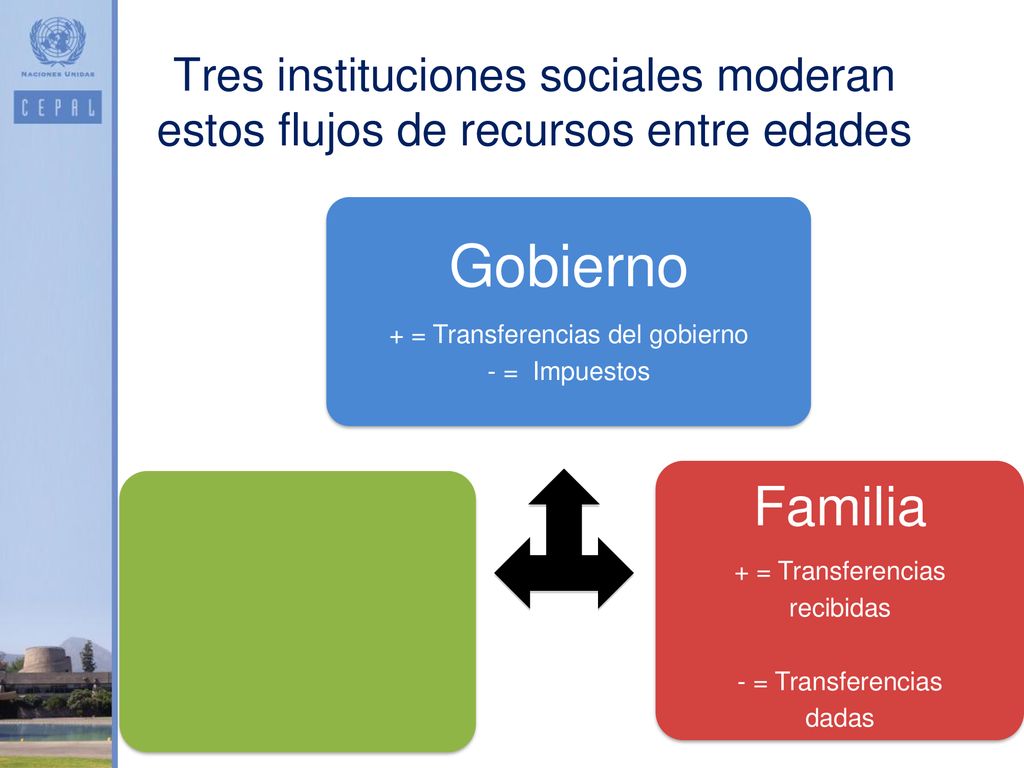 NACIONES UNIDAS
CEPAL

Tres instituciones sociales moderan estos flujos de recursos entre edades

Gobierno

+ = Transferencias del gobierno
- = Impuestos

Familia

+ = Transferencias recibidas

- = Transferencias dadas